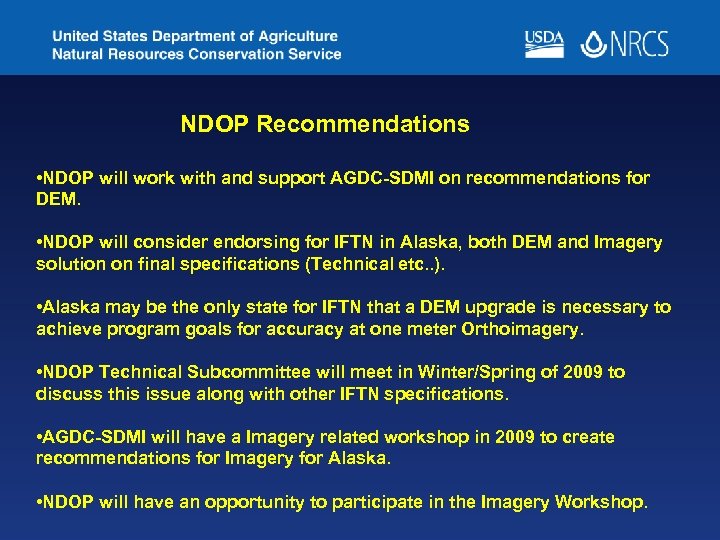 United States Department of Agriculture
Natural Resources Conservation Service

USDA NRCS

NDOP Recommendations

•NDOP will work with and support AGDC-SDMI on recommendations for DEM.

•NDOP will consider endorsing for IFTN in Alaska, both DEM and Imagery solution on final specifications (Technical etc..).

•Alaska may be the only state for IFTN that a DEM upgrade is necessary to achieve program goals for accuracy at one meter Orthoimagery.

•NDOP Technical Subcommittee will meet in Winter/Spring of 2009 to discuss this issue along with other IFTN specifications.

•AGDC-SDMI will have a Imagery related workshop in 2009 to create recommendations for Imagery for Alaska.

•NDOP will have an opportunity to participate in the Imagery Workshop.